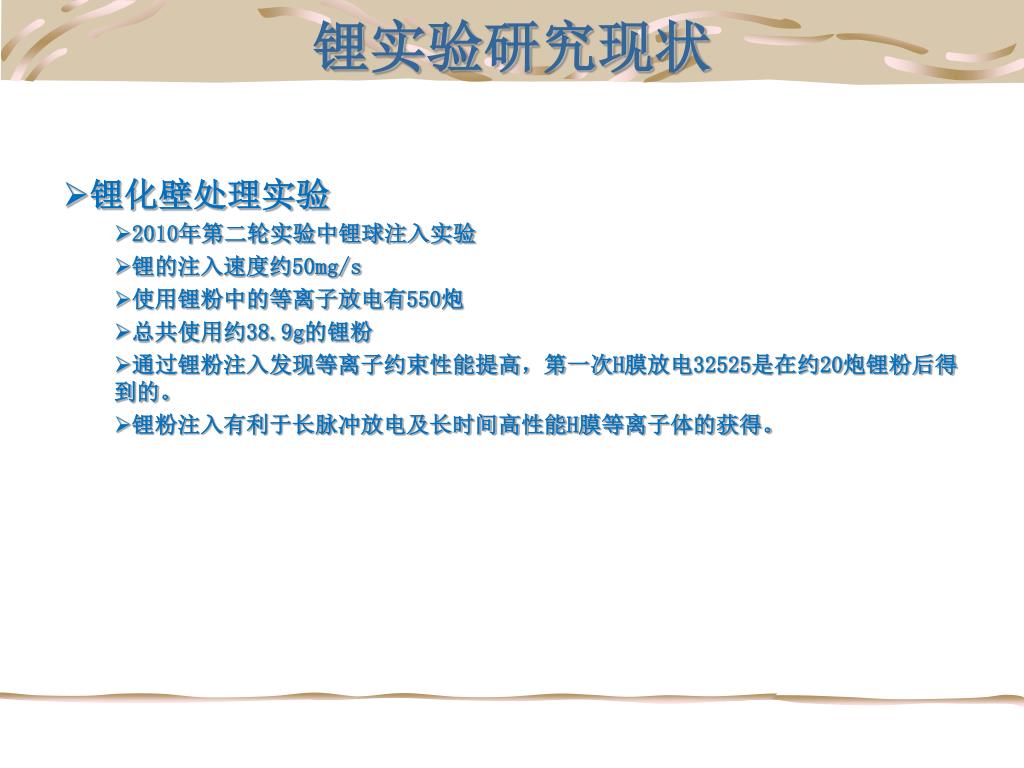 锂实验研究现状

➢锂化壁处理实验

➢2010年第二轮实验中锂球注入实验

➢锂的注入速度约50mg/s

➢使用锂粉中的等离子放电有550炮

➢总共使用约38.9g的锂粉

➢通过锂粉注入发现等离子约束性能提高，第一次H膜放电32525是在约20炮锂粉后得到的。

➢锂粉注入有利于长脉冲放电及长时间高性能H膜等离子体的获得。